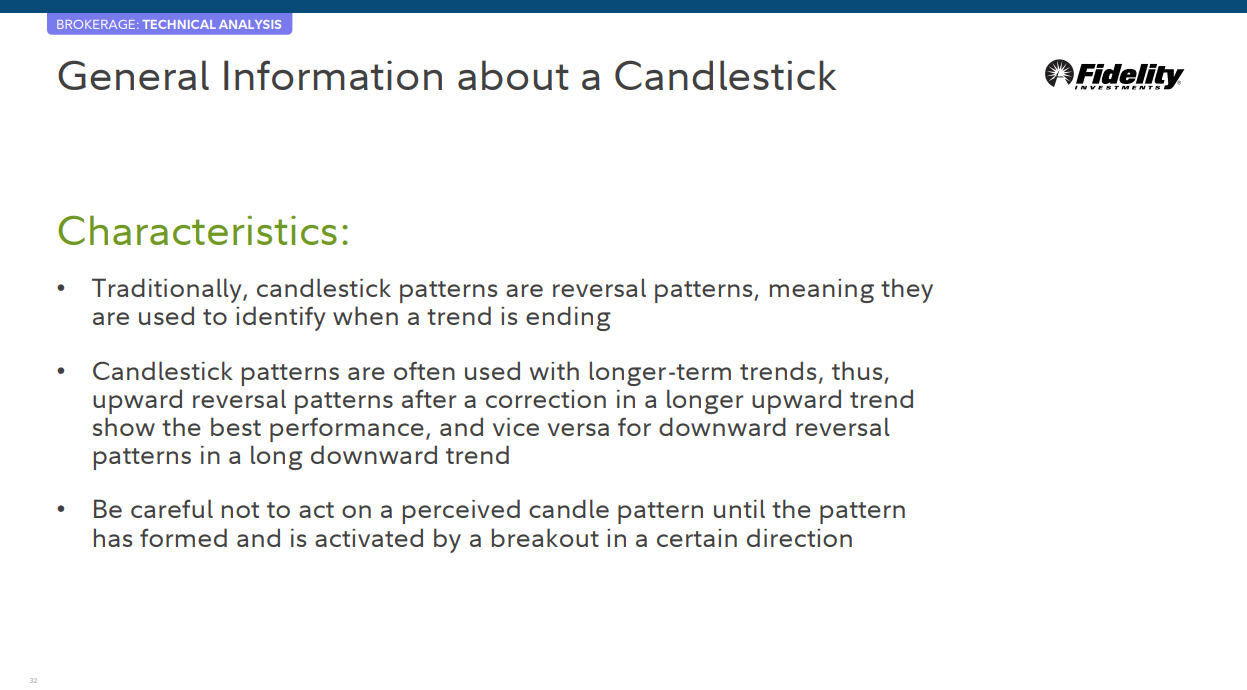 BROKERAGE: TECHNICAL ANALYSIS

General Information about a Candlestick

Fidelity
INVESTMENTS

Characteristics:

• Traditionally, candlestick patterns are reversal patterns, meaning they are used to identify when a trend is ending

• Candlestick patterns are often used with longer-term trends, thus, upward reversal patterns after a correction in a longer upward trend show the best performance, and vice versa for downward reversal patterns in a long downward trend

• Be careful not to act on a perceived candle pattern until the pattern has formed and is activated by a breakout in a certain direction

32